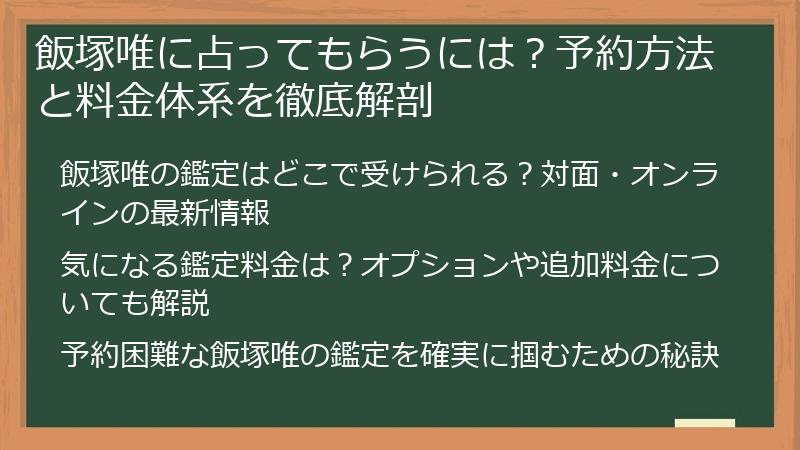 飯塚唯に占ってもらうには？予約方法と料金体系を徹底解剖

飯塚唯の鑑定はどこで受けられる？対面・オンラインの最新情報

気になる鑑定料金は？オプションや追加料金についても解説

予約困難な飯塚唯の鑑定を確実に掴むための秘訣